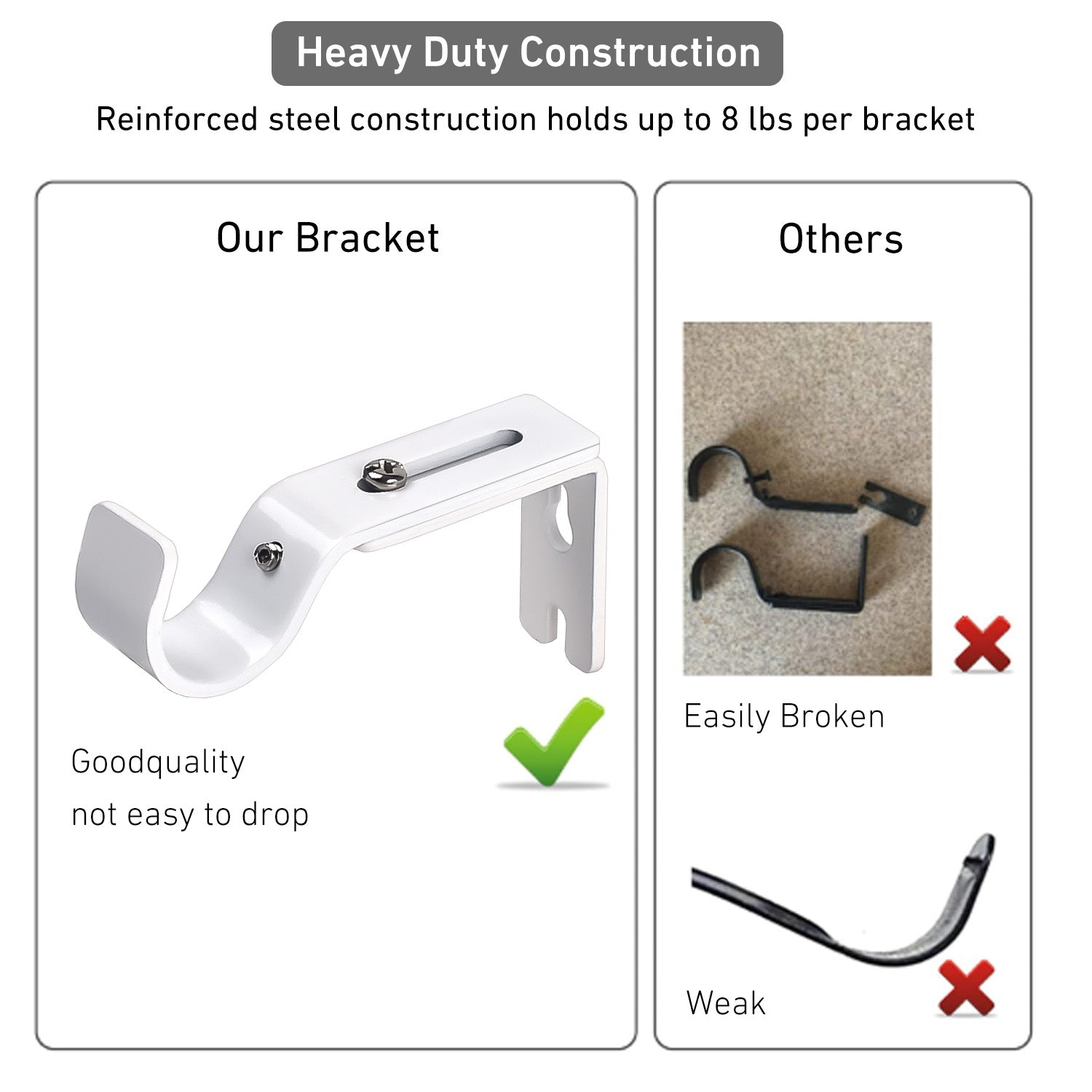 Heavy Duty Construction

Reinforced steel construction holds up to 8 lbs per bracket

Our Bracket

Goodquality
not easy to drop

Others

Easily Broken

Weak